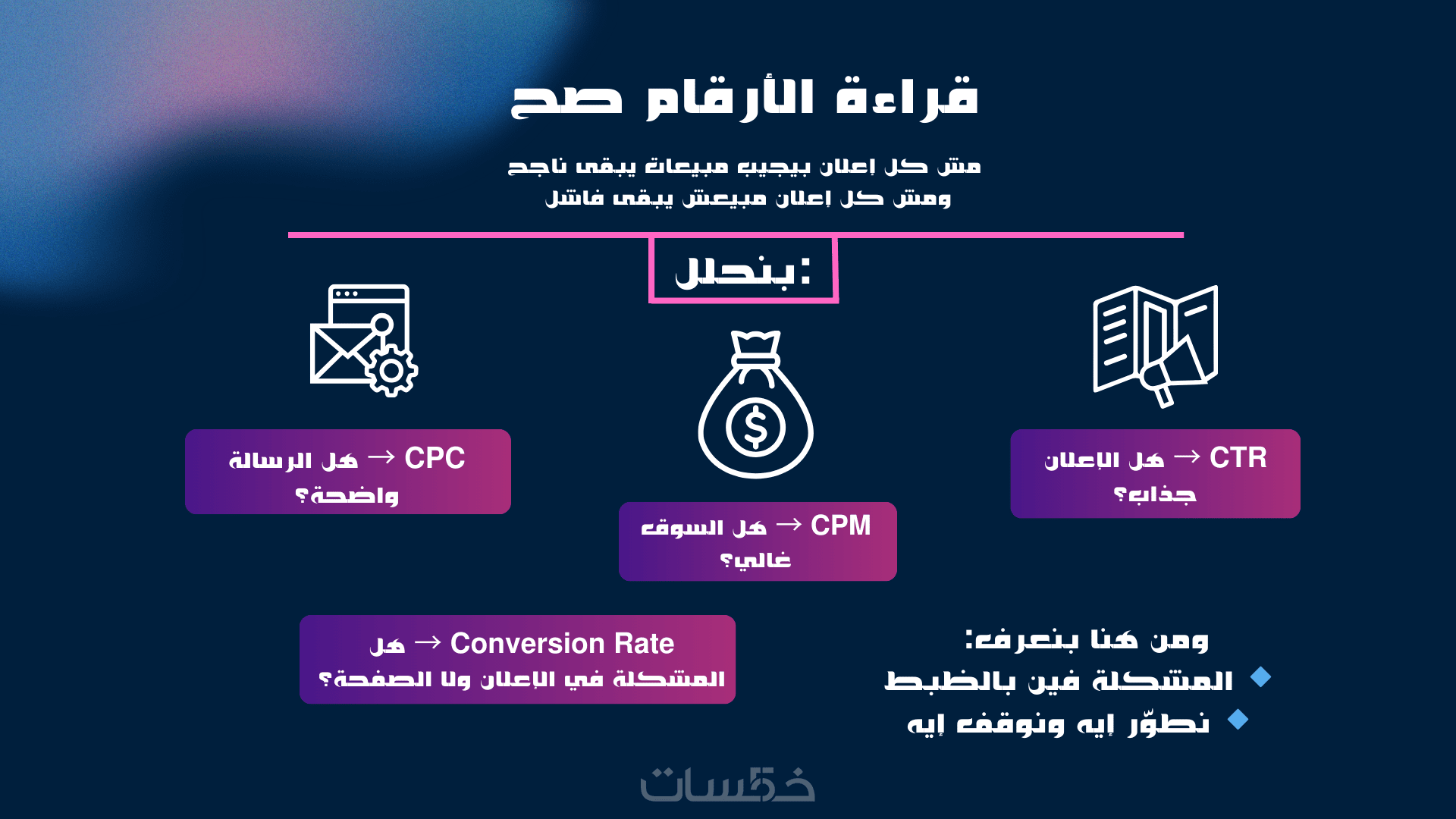 قراءة الأرقام صح

مش كل إعلان بيجيب مبيعات يبقى ناجح
ومش كل إعلان مبيعش يبقى فاشل

بنحلل:

CTR → هل الإعلان جذاب؟

CPM → هل السوق غالي؟

CPC → هل الرسالة واضحة؟

Conversion Rate → هل المشكلة في الإعلان ولا الصفحة؟

ومن هنا بنعرف:
المشكلة فين بالظبط
نطوّر إيه ونوقف إيه

خمسات